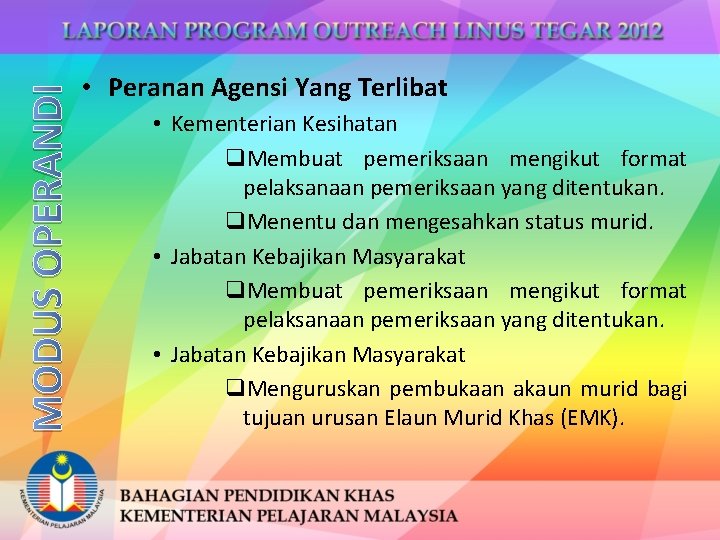 LAPORAN PROGRAM OUTREACH LINUS TEGAR 2012

MODUS OPERANDI

• Peranan Agensi Yang Terlibat

• Kementerian Kesihatan

❑Membuat pemeriksaan mengikut format pelaksanaan pemeriksaan yang ditentukan.

❑Menentu dan mengesahkan status murid.

• Jabatan Kebajikan Masyarakat

❑Membuat pemeriksaan mengikut format pelaksanaan pemeriksaan yang ditentukan.

• Jabatan Kebajikan Masyarakat

❑Menguruskan pembukaan akaun murid bagi tujuan urusan Elaun Murid Khas (EMK).

KEMENTERIAN PELAJARAN MALAYSIA

BAHAGIAN PENDIDIKAN KHAS
KEMENTERIAN PELAJARAN MALAYSIA